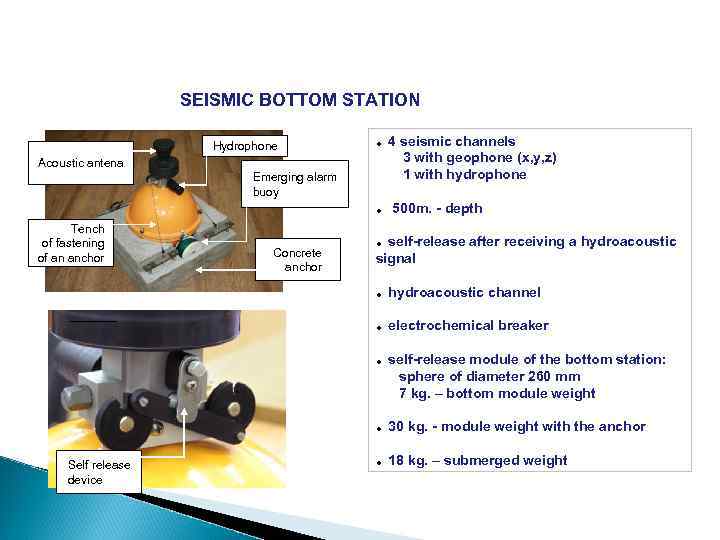 SEISMIC BOTTOM STATION

Acoustic antena

Hydrophone

Emerging alarm buoy

Tench of fastening of an anchor

Concrete anchor

Self release device

• 4 seismic channels
3 with geophone (x,y,z)
1 with hydrophone

• 500m. - depth

• self-release after receiving a hydroacoustic signal

• hydroacoustic channel

• electrochemical breaker

• self-release module of the bottom station:
sphere of diameter 260 mm
7 kg. – bottom module weight

• 30 kg. - module weight with the anchor

• 18 kg. – submerged weight